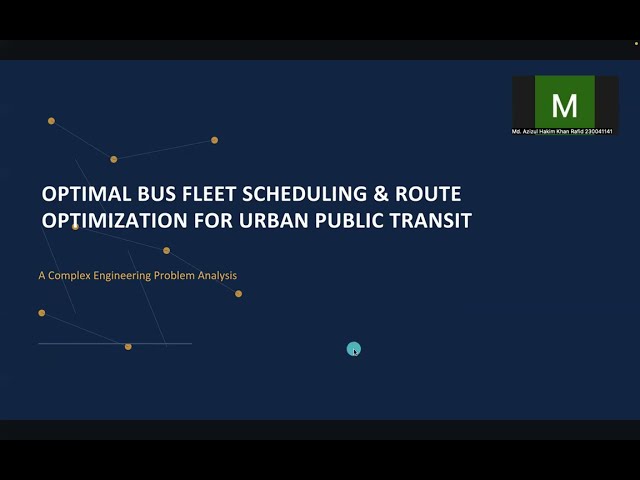 M

Md. Azizul Hakim Khan Rafid 230041141

OPTIMAL BUS FLEET SCHEDULING & ROUTE OPTIMIZATION FOR URBAN PUBLIC TRANSIT

A Complex Engineering Problem Analysis